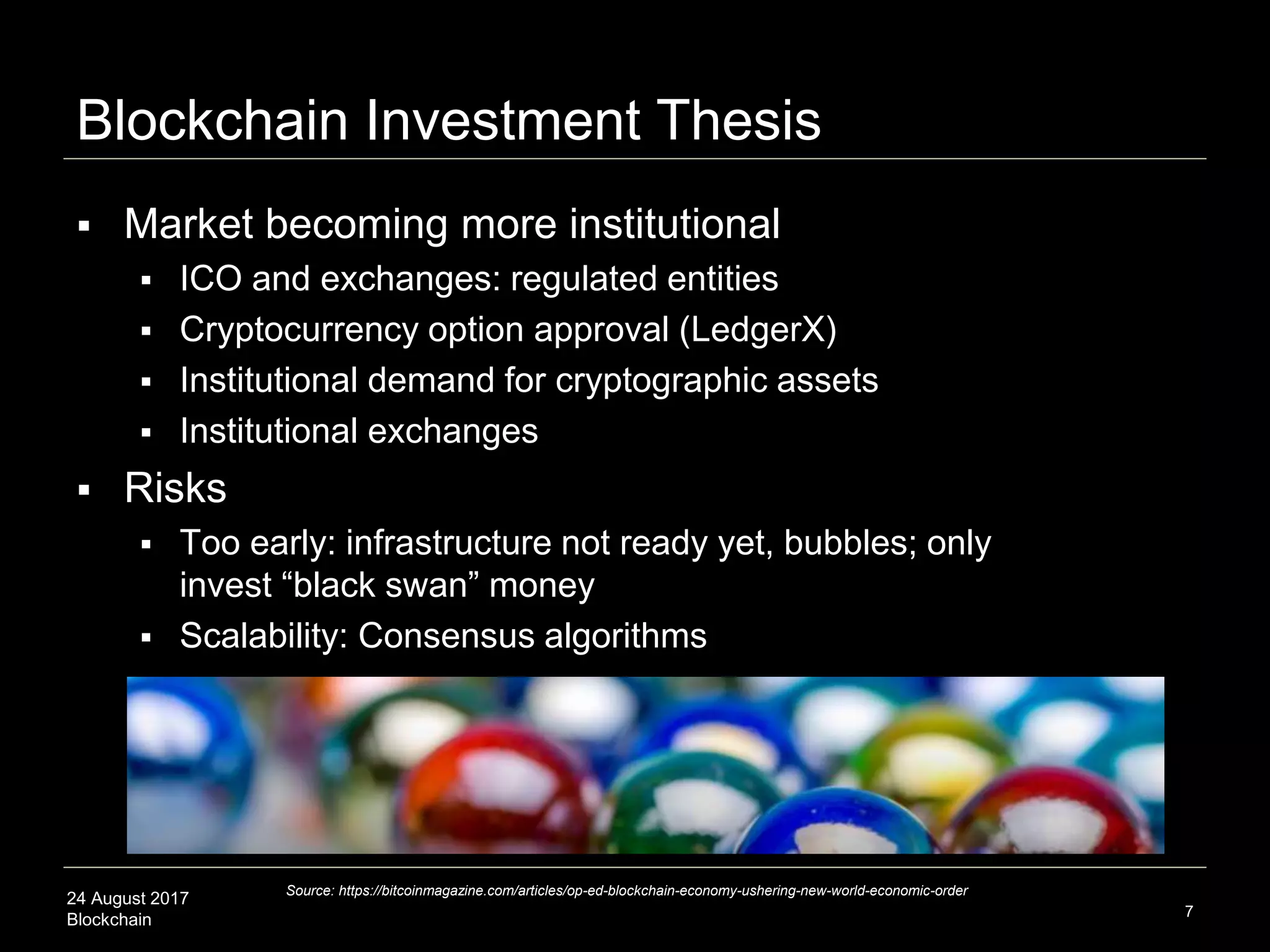 Blockchain Investment Thesis

▪ Market becoming more institutional
  ▪ ICO and exchanges: regulated entities
  ▪ Cryptocurrency option approval (LedgerX)
  ▪ Institutional demand for cryptographic assets
  ▪ Institutional exchanges
▪ Risks
  ▪ Too early: infrastructure not ready yet, bubbles; only invest “black swan” money
  ▪ Scalability: Consensus algorithms

Source: https://bitcoinmagazine.com/articles/op-ed-blockchain-economy-ushering-new-world-economic-order

24 August 2017
Blockchain

7